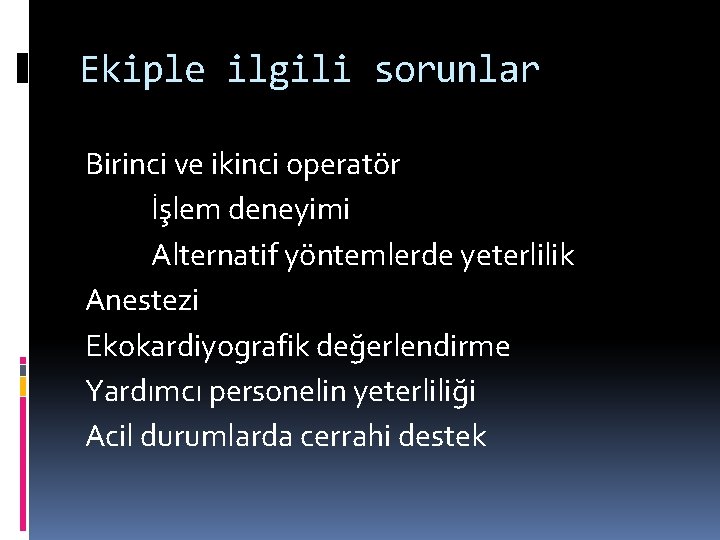 Ekiple ilgili sorunlar

Birinci ve ikinci operatör
İşlem deneyimi
Alternatif yöntemlerde yeterlilik
Anestezi
Ekokardiyografik değerlendirme
Yardımcı personelin yeterliliği
Acil durumlarda cerrahi destek